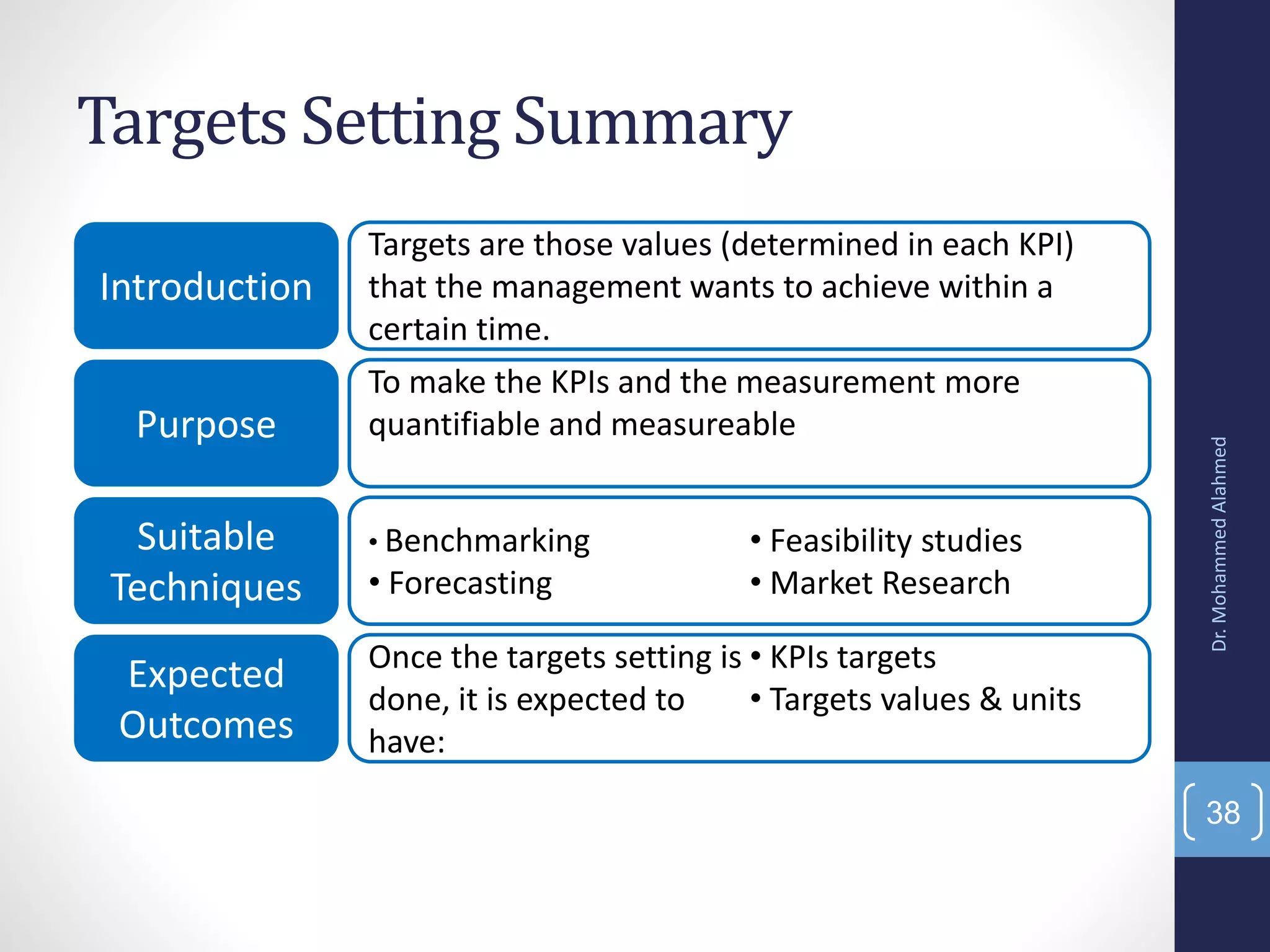 Targets Setting Summary

Introduction

Targets are those values (determined in each KPI) that the management wants to achieve within a certain time.

Purpose

To make the KPIs and the measurement more quantifiable and measureable

Suitable Techniques

• Benchmarking
• Forecasting

• Feasibility studies
• Market Research

Expected Outcomes

Once the targets setting is done, it is expected to have:

• KPIs targets
• Targets values & units

Dr. Mohammed Alahmed

38